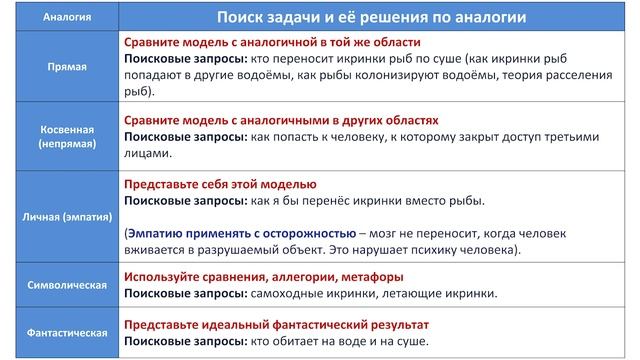 | Аналогия | Поиск задачи и её решения по аналогии |
|---|---|
| Прямая | Сравните модель с аналогичной в той же области Поисковые запросы: кто переносит икринки рыб по суше (как икринки рыб попадают в другие водоёмы, как рыбы колонизируют водоёмы, теория расселения рыб). |
| Косвенная (непрямая) | Сравните модель с аналогичными в других областях Поисковые запросы: как попасть к человеку, к которому закрыт доступ третьими лицами. |
| Личная (эмпатия) | Представьте себя этой моделью Поисковые запросы: как я бы перенёс икринки вместо рыбы. (Эмпатию применять с осторожностью – мозг не переносит, когда человек вживается в разрушаемый объект. Это нарушает психику человека). |
| Символическая | Используйте сравнения, аллегории, метафоры Поисковые запросы: самоходные икринки, летающие икринки. |
| Фантастическая | Представьте идеальный фантастический результат Поисковые запросы: кто обитает на воде и на суше. |